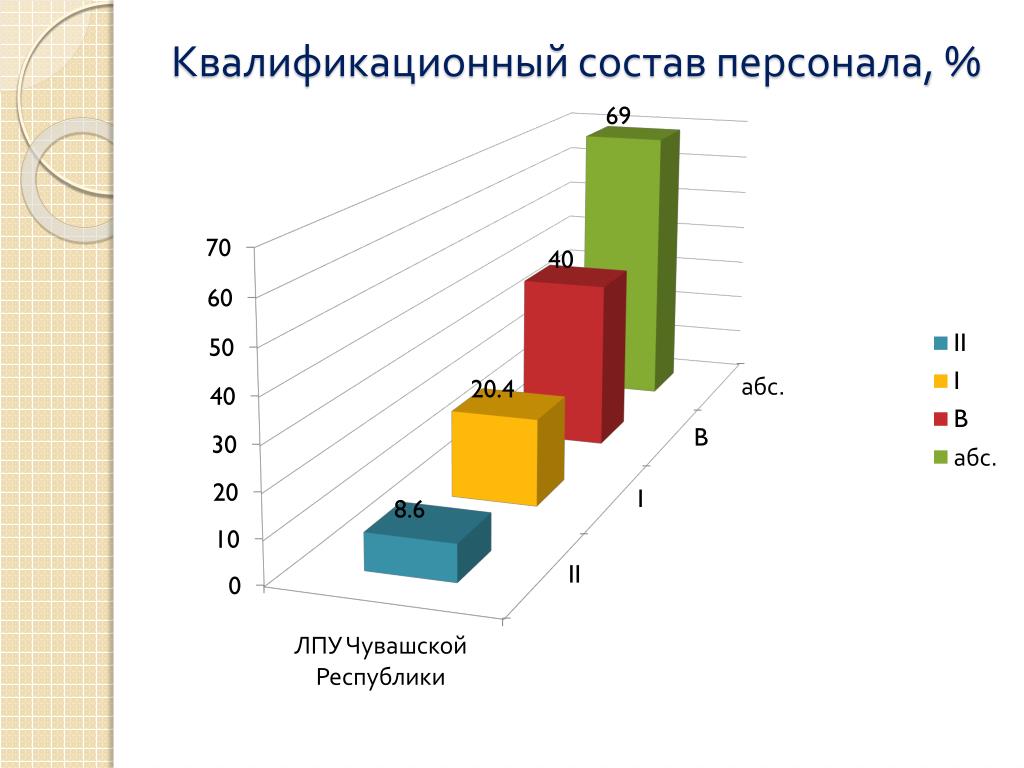 Квалификационный состав персонала, %

69
40
20.4
8.6

70
60
50
40
30
20
10
0

абс.
В
I
II

ЛПУ Чувашской Республики

II
I
В
абс.